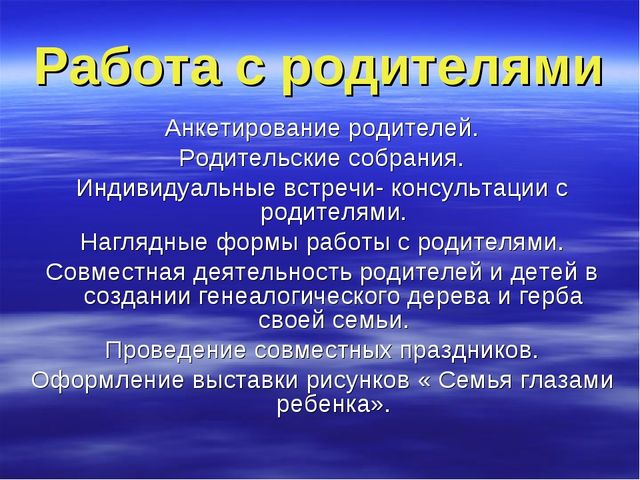 Работа с родителями

Анкетирование родителей.

Родительские собрания.

Индивидуальные встречи- консультации с родителями.

Наглядные формы работы с родителями.

Совместная деятельность родителей и детей в создании генеалогического дерева и герба своей семьи.

Проведение совместных праздников.

Оформление выставки рисунков « Семья глазами ребенка».